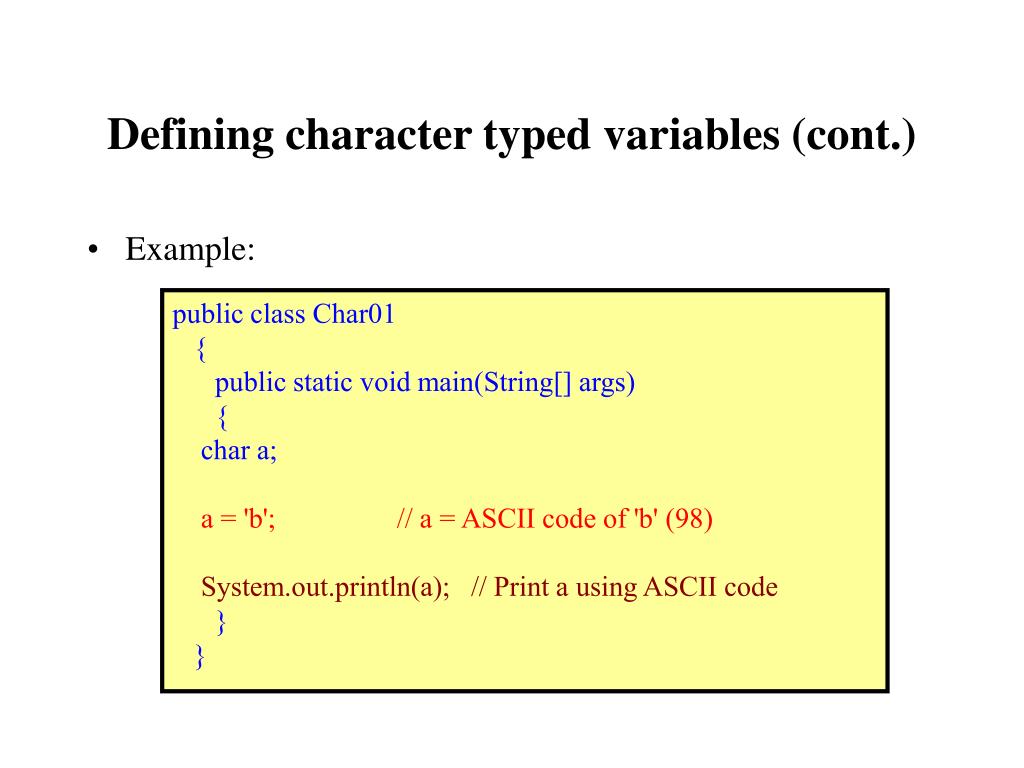 Defining character typed variables (cont.)

• Example:

public class Char01
{
public static void main(String[] args)
{
char a;

a = 'b';	// a = ASCII code of 'b' (98)

System.out.println(a);	// Print a using ASCII code
}
}